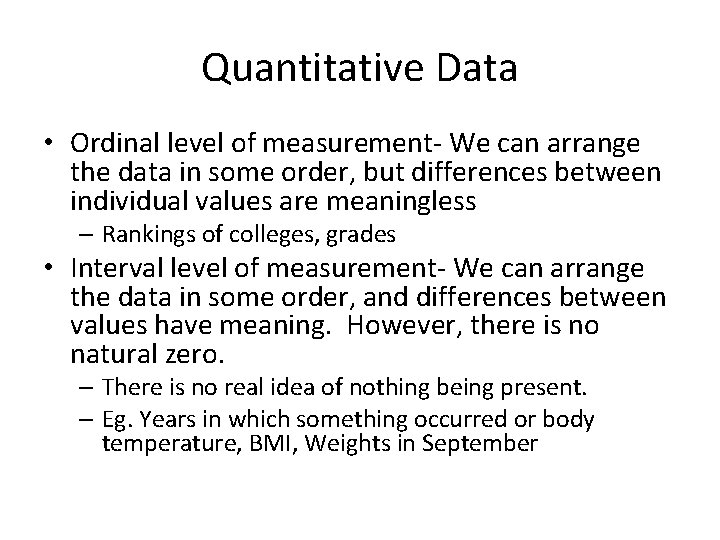 Quantitative Data

• Ordinal level of measurement- We can arrange the data in some order, but differences between individual values are meaningless
– Rankings of colleges, grades

• Interval level of measurement- We can arrange the data in some order, and differences between values have meaning. However, there is no natural zero.
– There is no real idea of nothing being present.
– Eg. Years in which something occurred or body temperature, BMI, Weights in September